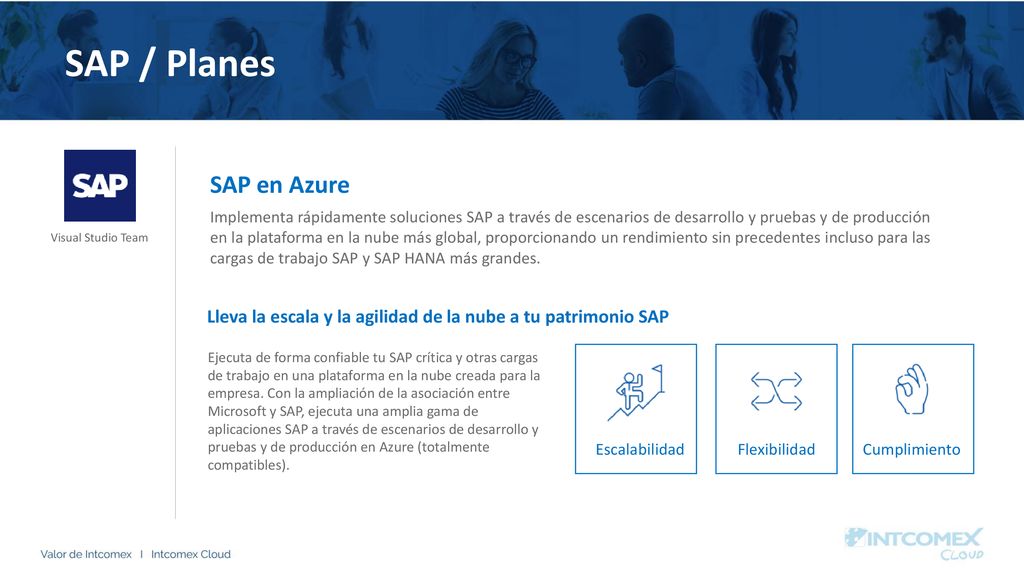 SAP / Planes

SAP

Visual Studio Team

SAP en Azure

Implementa rápidamente soluciones SAP a través de escenarios de desarrollo y pruebas y de producción en la plataforma en la nube más global, proporcionando un rendimiento sin precedentes incluso para las cargas de trabajo SAP y SAP HANA más grandes.

Lleva la escala y la agilidad de la nube a tu patrimonio SAP

Ejecuta de forma confiable tu SAP crítica y otras cargas de trabajo en una plataforma en la nube creada para la empresa. Con la ampliación de la asociación entre Microsoft y SAP, ejecuta una amplia gama de aplicaciones SAP a través de escenarios de desarrollo y pruebas y de producción en Azure (totalmente compatibles).

Escalabilidad

Flexibilidad

Cumplimiento

Valor de Intcomex | Intcomex Cloud

INTCOMEX CLOUD